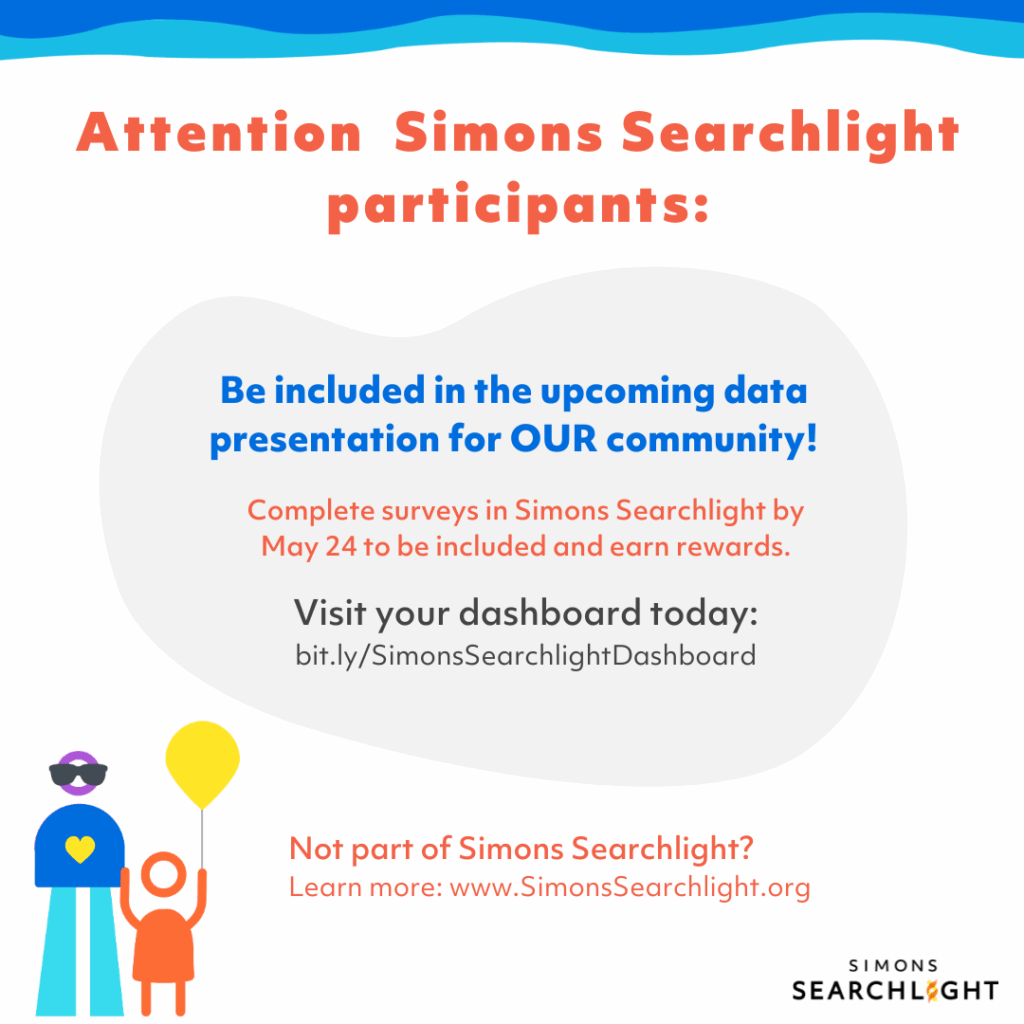 Attention Simons Searchlight participants:

Be included in the upcoming data presentation for OUR community!

Complete surveys in Simons Searchlight by May 24 to be included and earn rewards.

Visit your dashboard today:
bit.ly/SimonsSearchlightDashboard

Not part of Simons Searchlight?
Learn more: www.SimonsSearchlight.org

SIMONS
SEARCHLIGHT